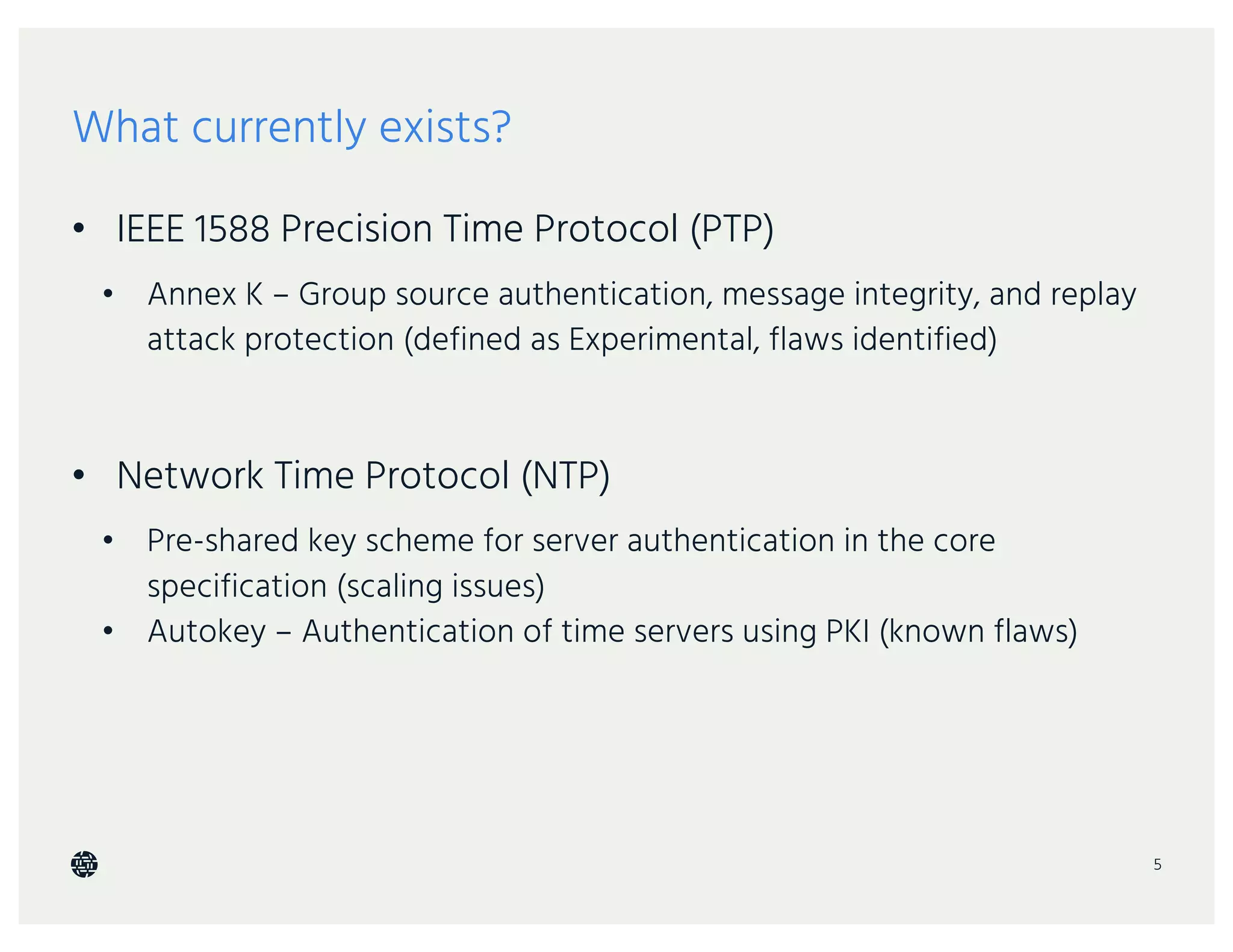 What currently exists?

• IEEE 1588 Precision Time Protocol (PTP)

• Annex K – Group source authentication, message integrity, and replay attack protection (defined as Experimental, flaws identified)

• Network Time Protocol (NTP)

• Pre-shared key scheme for server authentication in the core specification (scaling issues)
• Autokey – Authentication of time servers using PKI (known flaws)

5